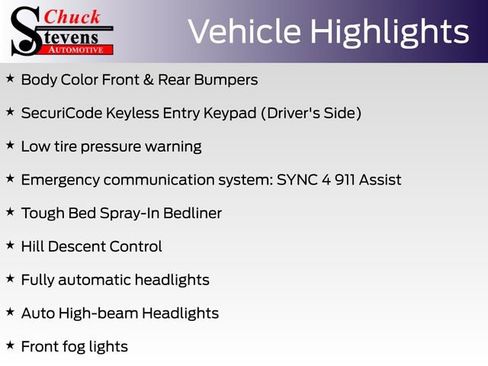 Chuck Stevens AUTOMOTIVE

Vehicle Highlights

★ Body Color Front & Rear Bumpers

★ SecuriCode Keyless Entry Keypad (Driver's Side)

★ Low tire pressure warning

★ Emergency communication system: SYNC 4 911 Assist

★ Tough Bed Spray-In Bedliner

★ Hill Descent Control

★ Fully automatic headlights

★ Auto High-beam Headlights

★ Front fog lights